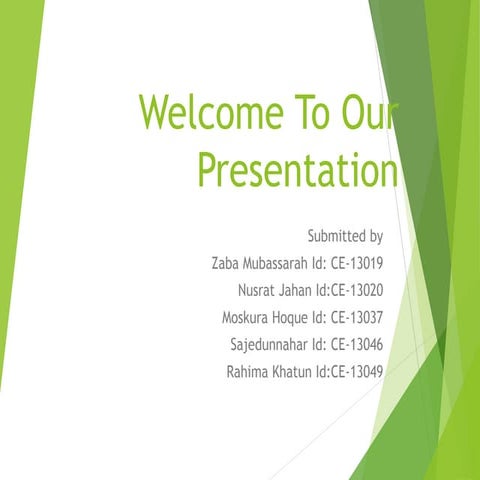 Welcome To Our Presentation

Submitted by
Zaba Mubassarah Id: CE-13019
Nusrat Jahan Id:CE-13020
Moskura Hoque Id: CE-13037
Sajedunnahar Id: CE-13046
Rahima Khatun Id:CE-13049